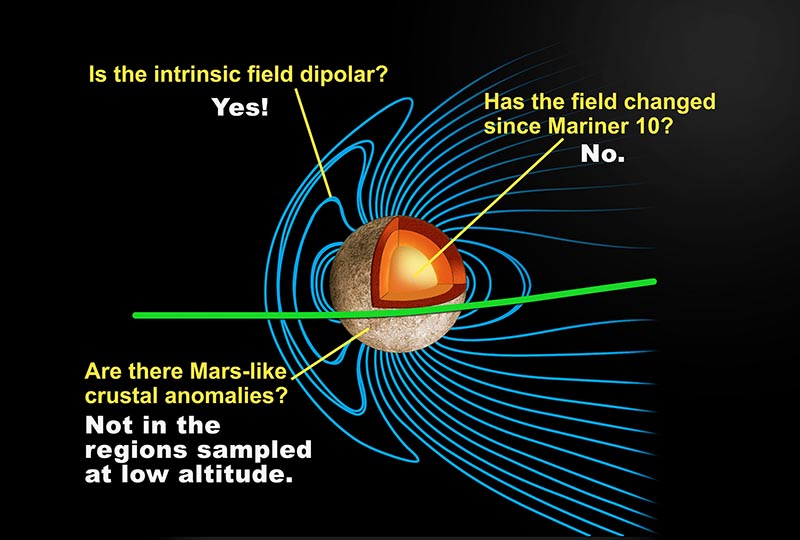 Is the intrinsic field dipolar?

Yes!

Has the field changed since Mariner 10?

No.

Are there Mars-like crustal anomalies?

Not in the regions sampled at low altitude.